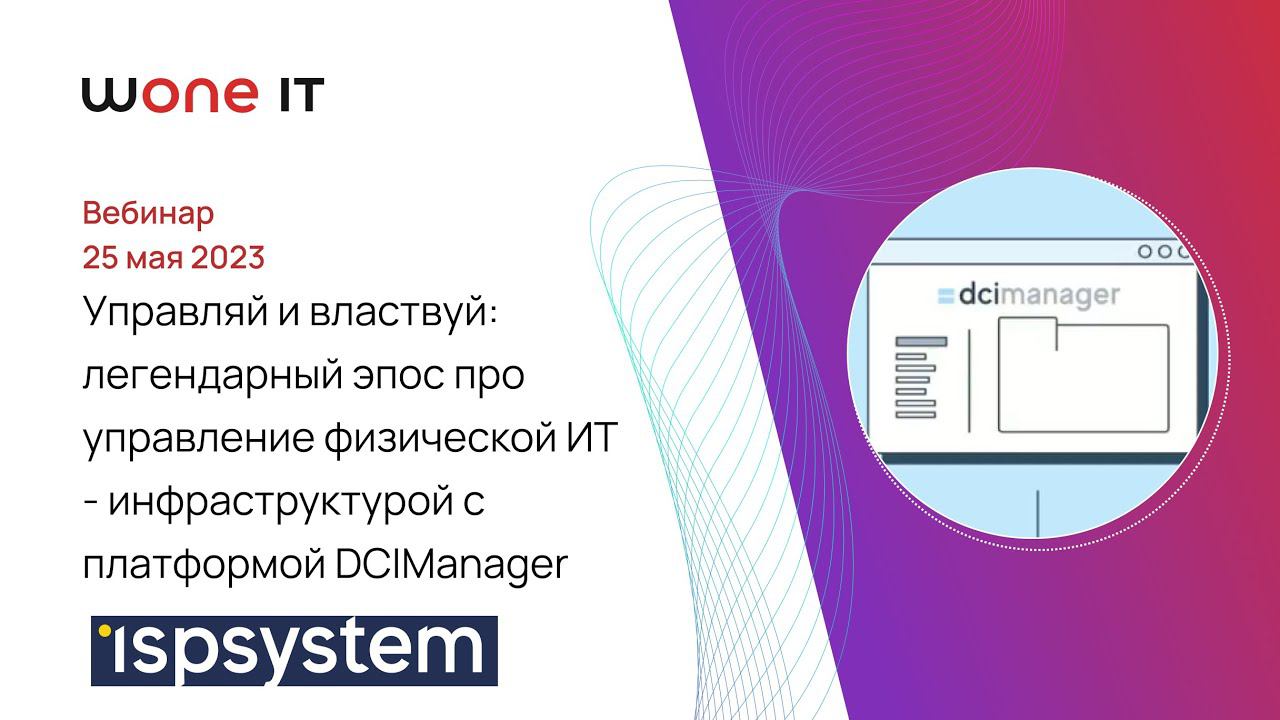 wone IT

Вебинар
25 мая 2023
Управляй и властвуй: легендарный эпос про управление физической ИТ - инфраструктурой с платформой DCIManager

ispsystem

dcimanager